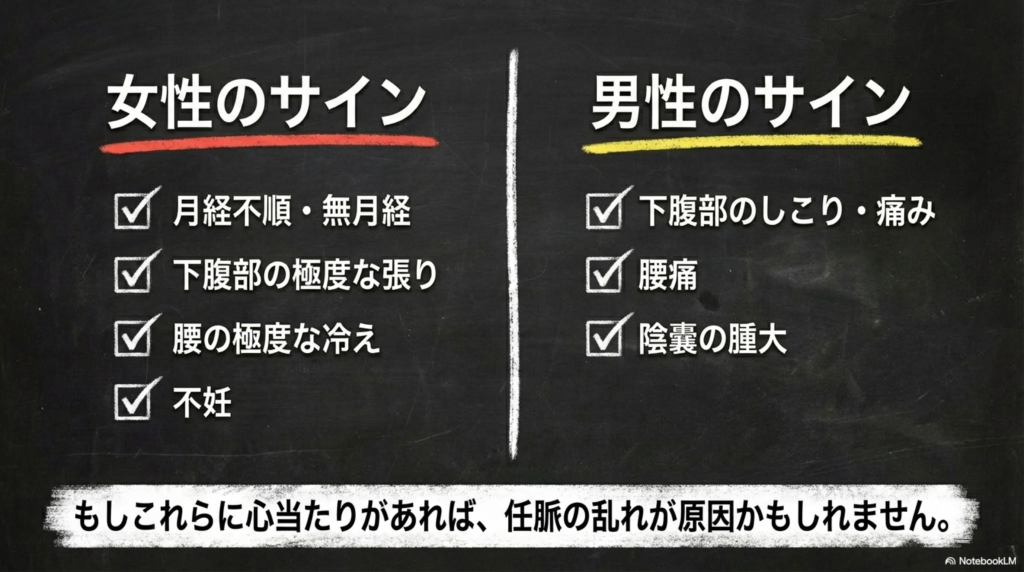 女性のサイン

☑ 月経不順・無月経
☑ 下腹部の極度な張り
☑ 腰の極度な冷え
☑ 不妊

男性のサイン

☑ 下腹部のしこり・痛み
☑ 腰痛
☑ 陰嚢の腫大

もしこれらに心当たりがあれば、任脈の乱れが原因かもしれません。

NotebookLM